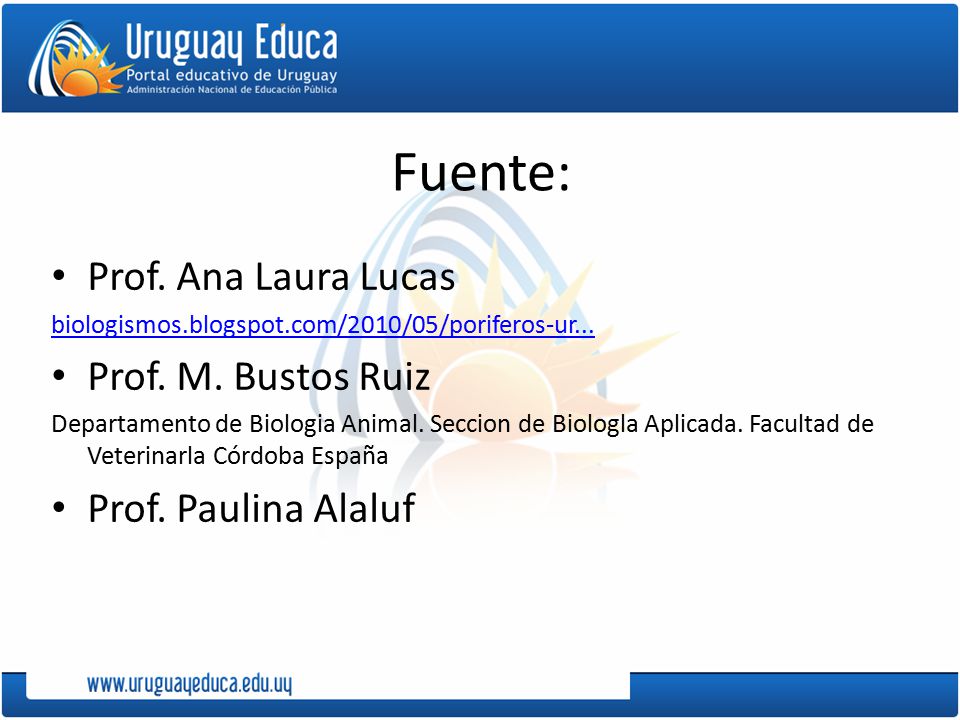 Uruguay Educa
Portal educativo de Uruguay
Administración Nacional de Educación Pública

Fuente:

• Prof. Ana Laura Lucas

biologismos.blogspot.com/2010/05/poriferos-ur...

• Prof. M. Bustos Ruiz

Departamento de Biologia Animal. Seccion de Biologla Aplicada. Facultad de Veterinarla Córdoba España

• Prof. Paulina Alaluf

www.uruguayeduca.edu.uy